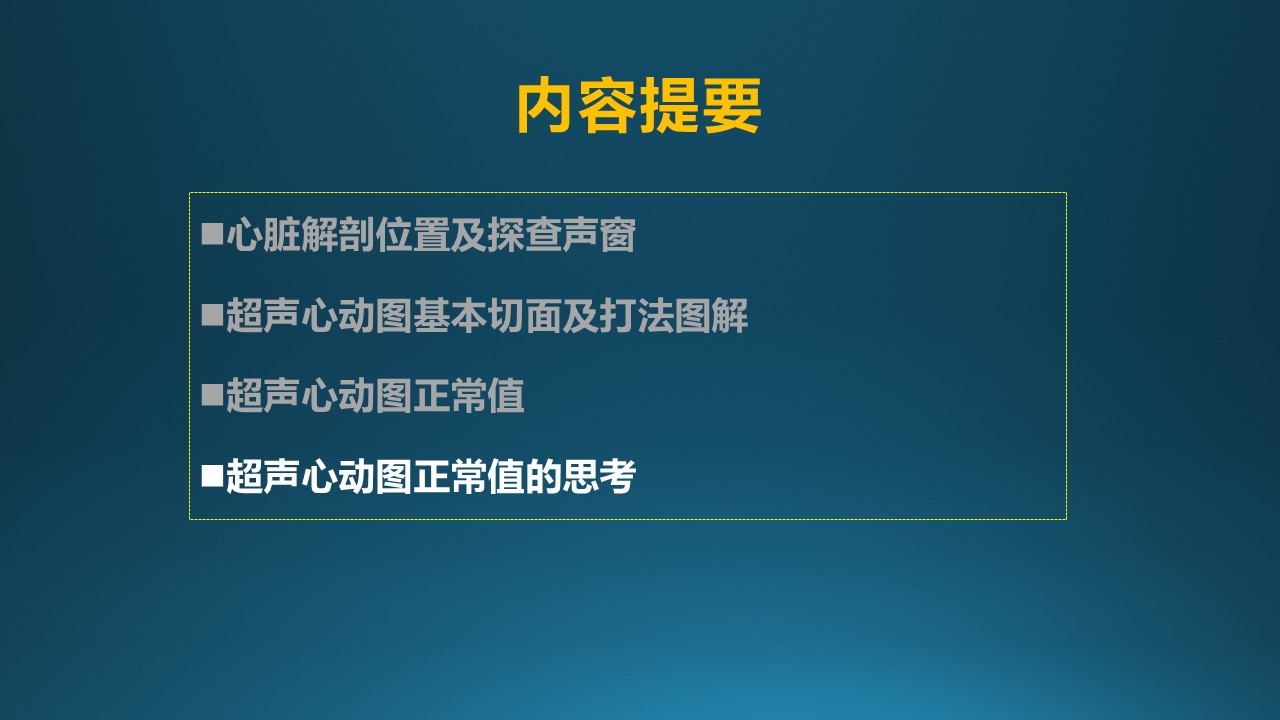 内容提要

■心脏解剖位置及探查声窗

■超声心动图基本切面及打法图解

■超声心动图正常值

■超声心动图正常值的思考